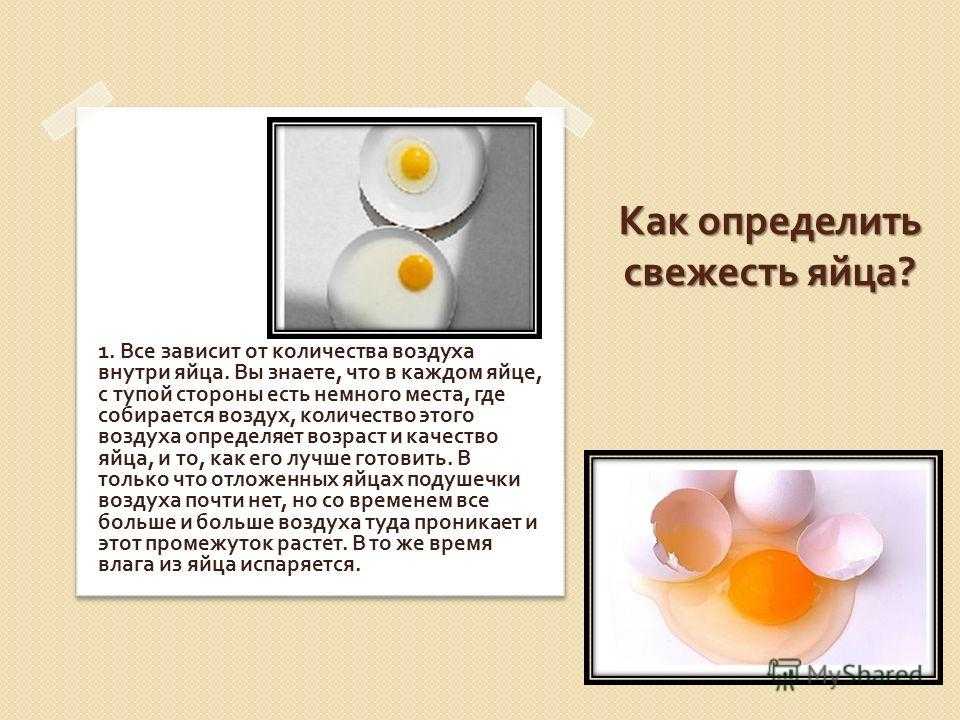 Как определить свежесть яйца?

1. Все зависит от количества воздуха внутри яйца. Вы знаете, что в каждом яйце, с тупой стороны есть немного места, где собирается воздух, количество этого воздуха определяет возраст и качество яйца, и то, как его лучше готовить. В только что отложенных яйцах подушечки воздуха почти нет, но со временем все больше и больше воздуха туда проникает и этот промежуток растет. В то же время влага из яйца испаряется.

MyShared